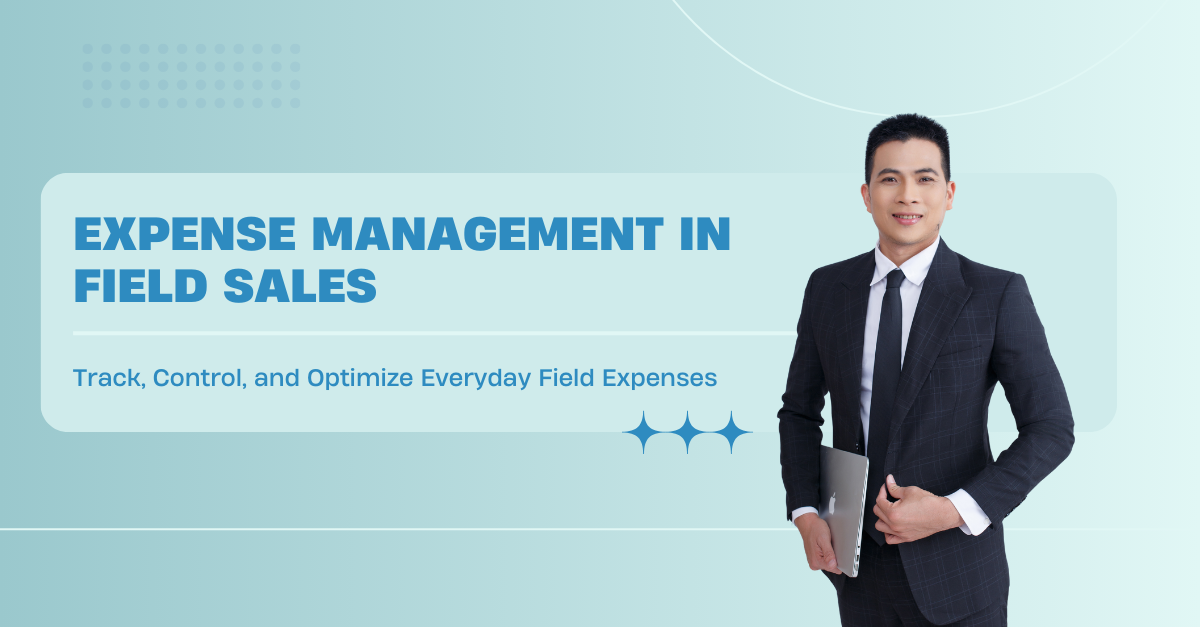 EXPENSE MANAGEMENT IN FIELD SALES

Track, Control, and Optimize Everyday Field Expenses